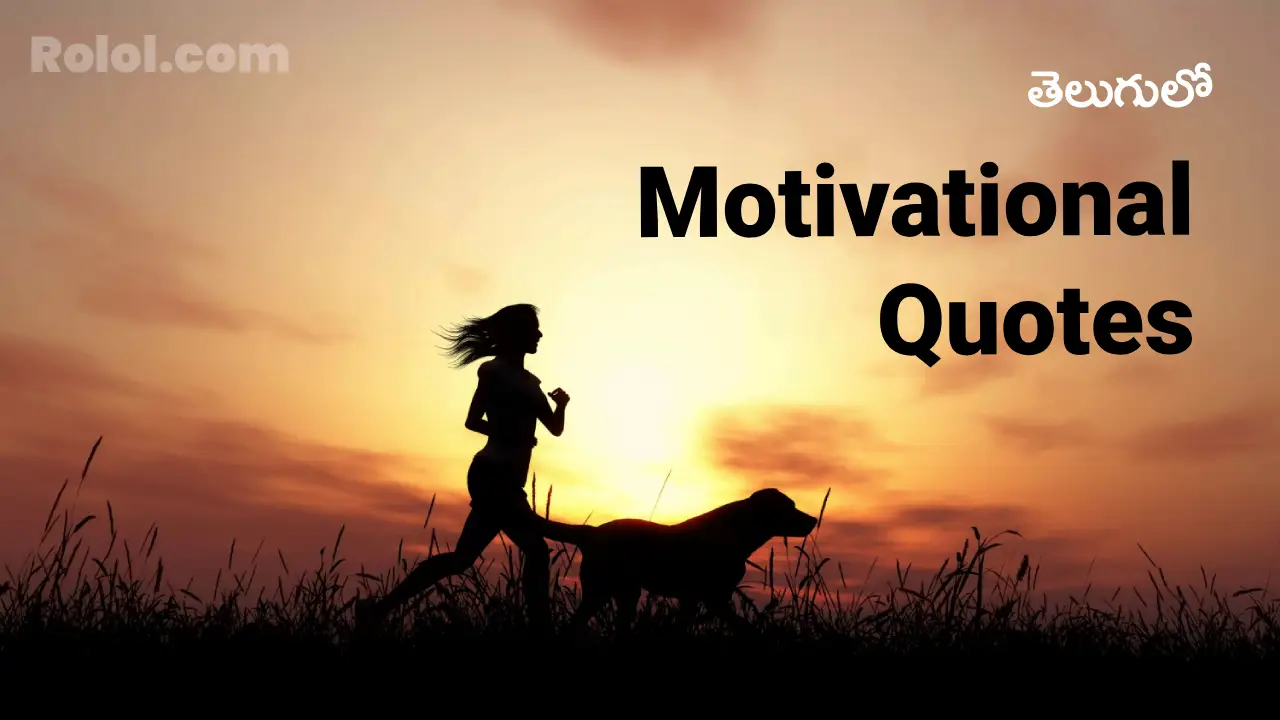 Rolol.com

తెలుగులో

Motivational Quotes